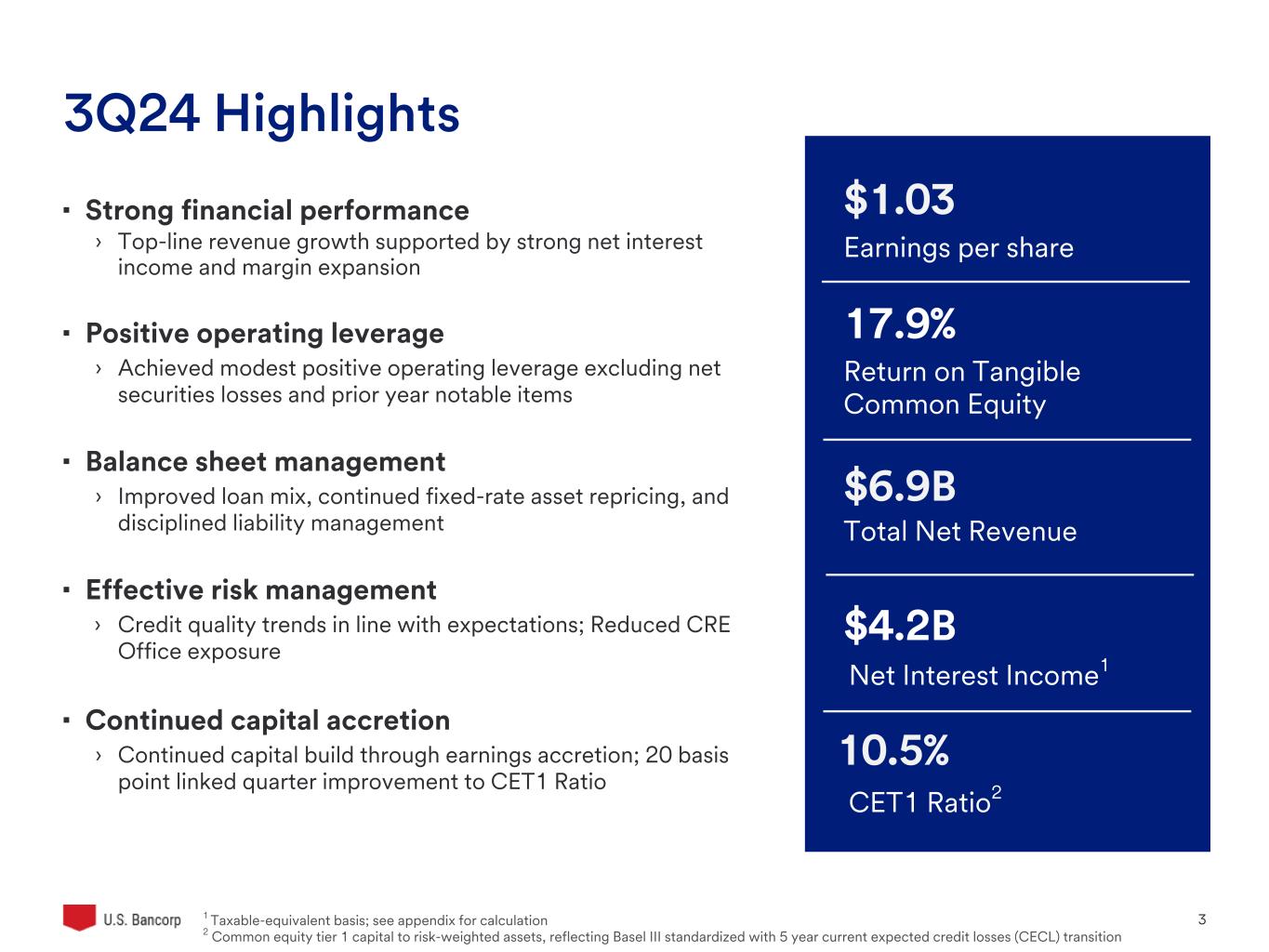 3Q24 Highlights

▪ Strong financial performance

› Top-line revenue growth supported by strong net interest income and margin expansion

▪ Positive operating leverage

› Achieved modest positive operating leverage excluding net securities losses and prior year notable items

▪ Balance sheet management

› Improved loan mix, continued fixed-rate asset repricing, and disciplined liability management

▪ Effective risk management

› Credit quality trends in line with expectations; Reduced CRE Office exposure

▪ Continued capital accretion

› Continued capital build through earnings accretion; 20 basis point linked quarter improvement to CET1 Ratio

$1.03
Earnings per share

17.9%
Return on Tangible Common Equity

$6.9B
Total Net Revenue

$4.2B
Net Interest Income$^1$

10.5%
CET1 Ratio$^2$

U.S. Bancorp

$^1$ Taxable-equivalent basis; see appendix for calculation
$^2$ Common equity tier 1 capital to risk-weighted assets, reflecting Basel III standardized with 5 year current expected credit losses (CECL) transition

3